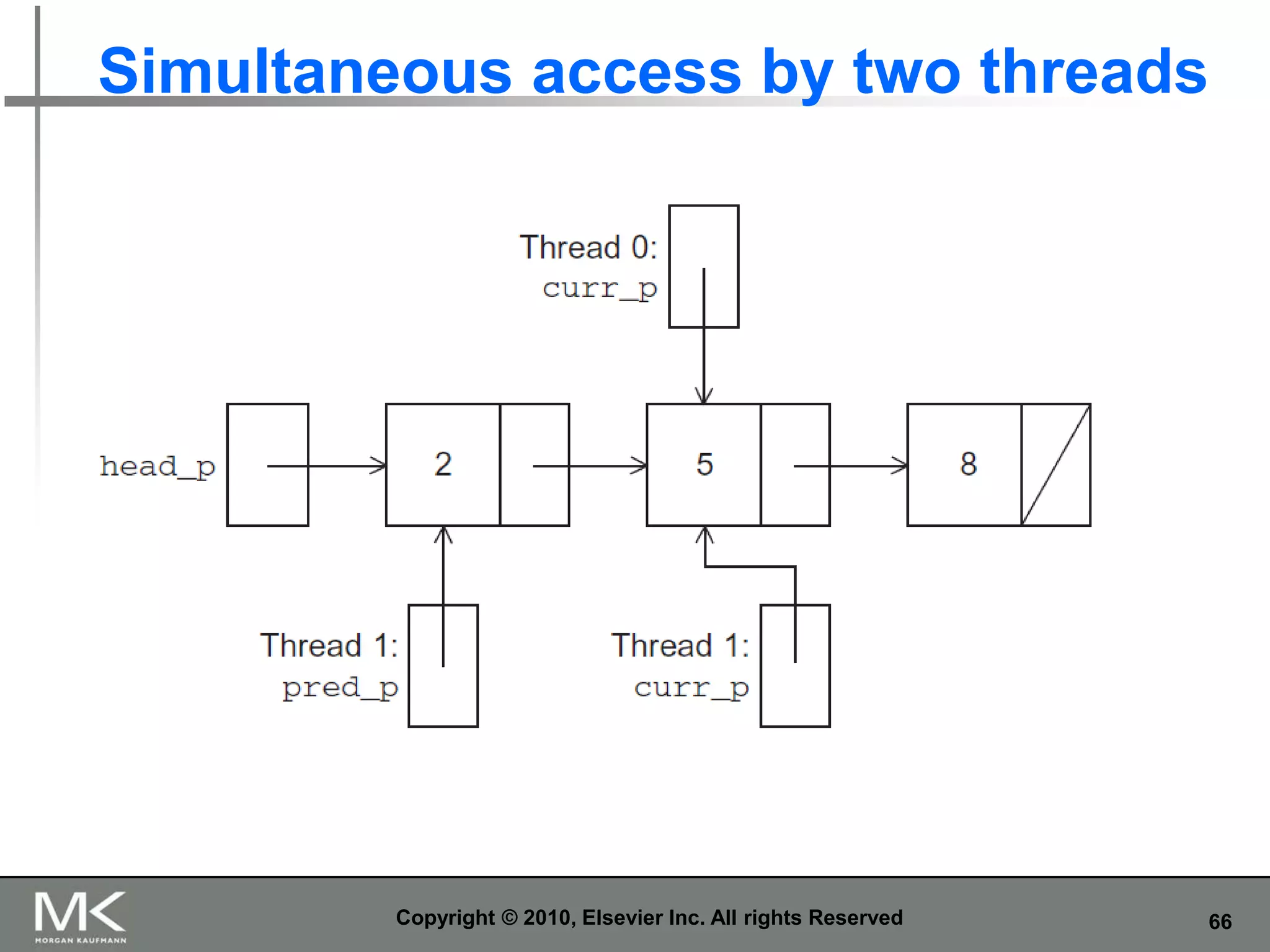 Simultaneous access by two threads

Thread 0:
curr_p

head_p

2

5

8

Thread 1:
pred_p

Thread 1:
curr_p

MK
MORGAN KAUFMANN

Copyright © 2010, Elsevier Inc. All rights Reserved

66